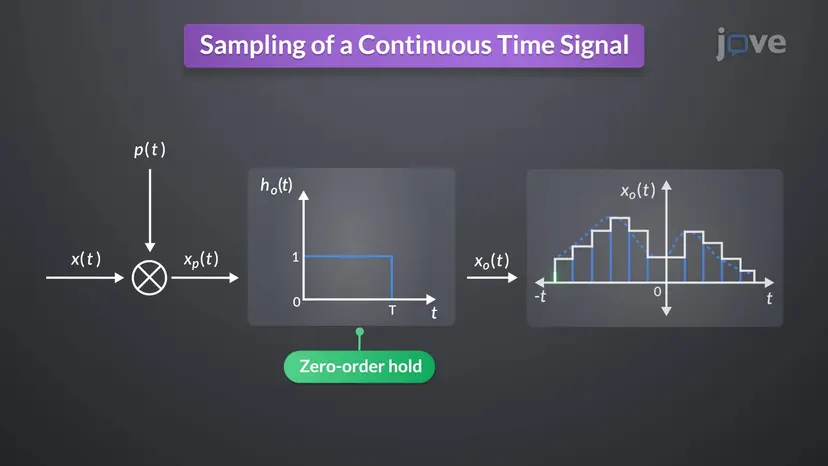 Sampling of a Continuous Time Signal

jove

$p(t)$

$x(t)$

$x_p(t)$

$h_o(t)$

1

0

T

$t$

Zero-order hold

$x_o(t)$

$x_o(t)$

$-t$

0

$t$